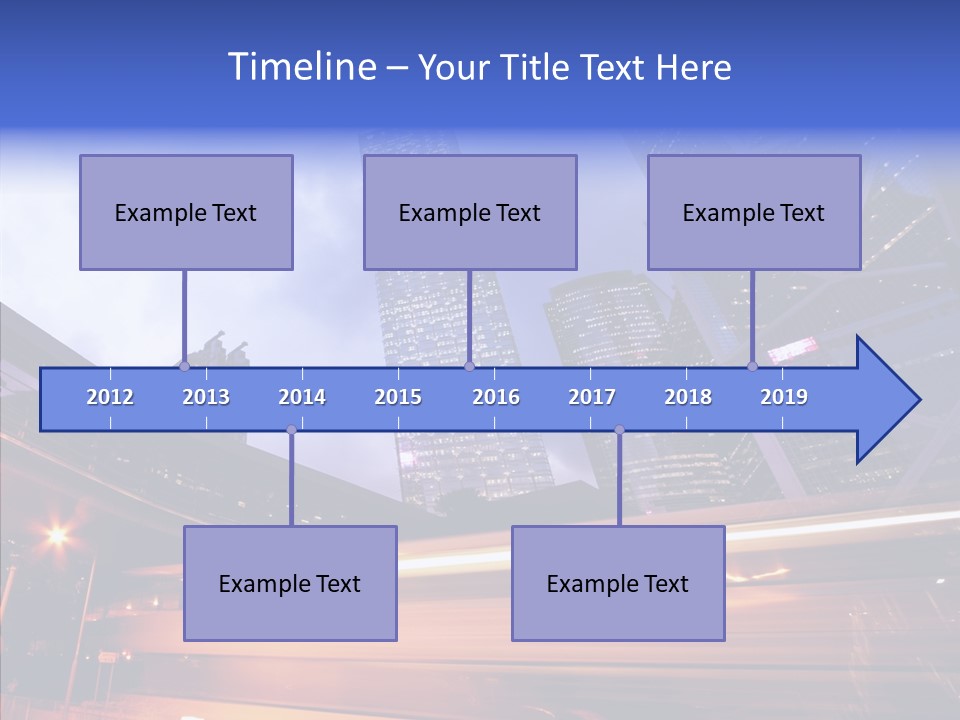 Timeline – Your Title Text Here

Example Text

Example Text

Example Text

2012
2013
2014
2015
2016
2017
2018
2019

Example Text

Example Text